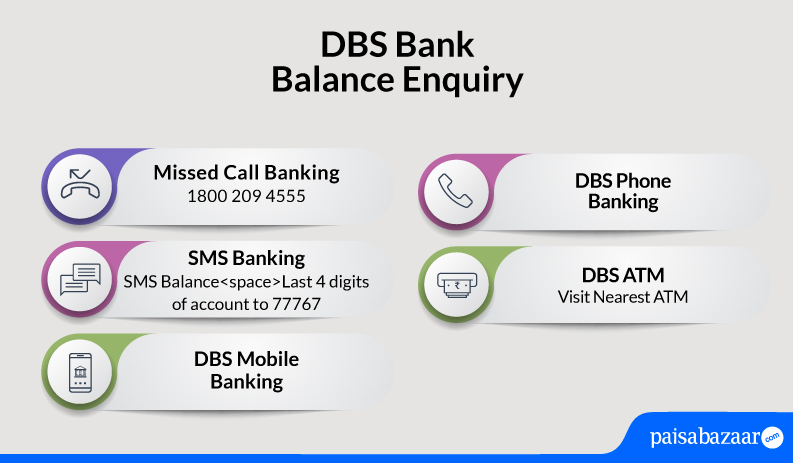 DBS Bank
Balance Enquiry

Missed Call Banking
1800 209 4555

SMS Banking
SMS Balance<space>Last 4 digits of account to 77767

DBS Mobile Banking

DBS Phone Banking

DBS ATM
Visit Nearest ATM

paisabazaar.com